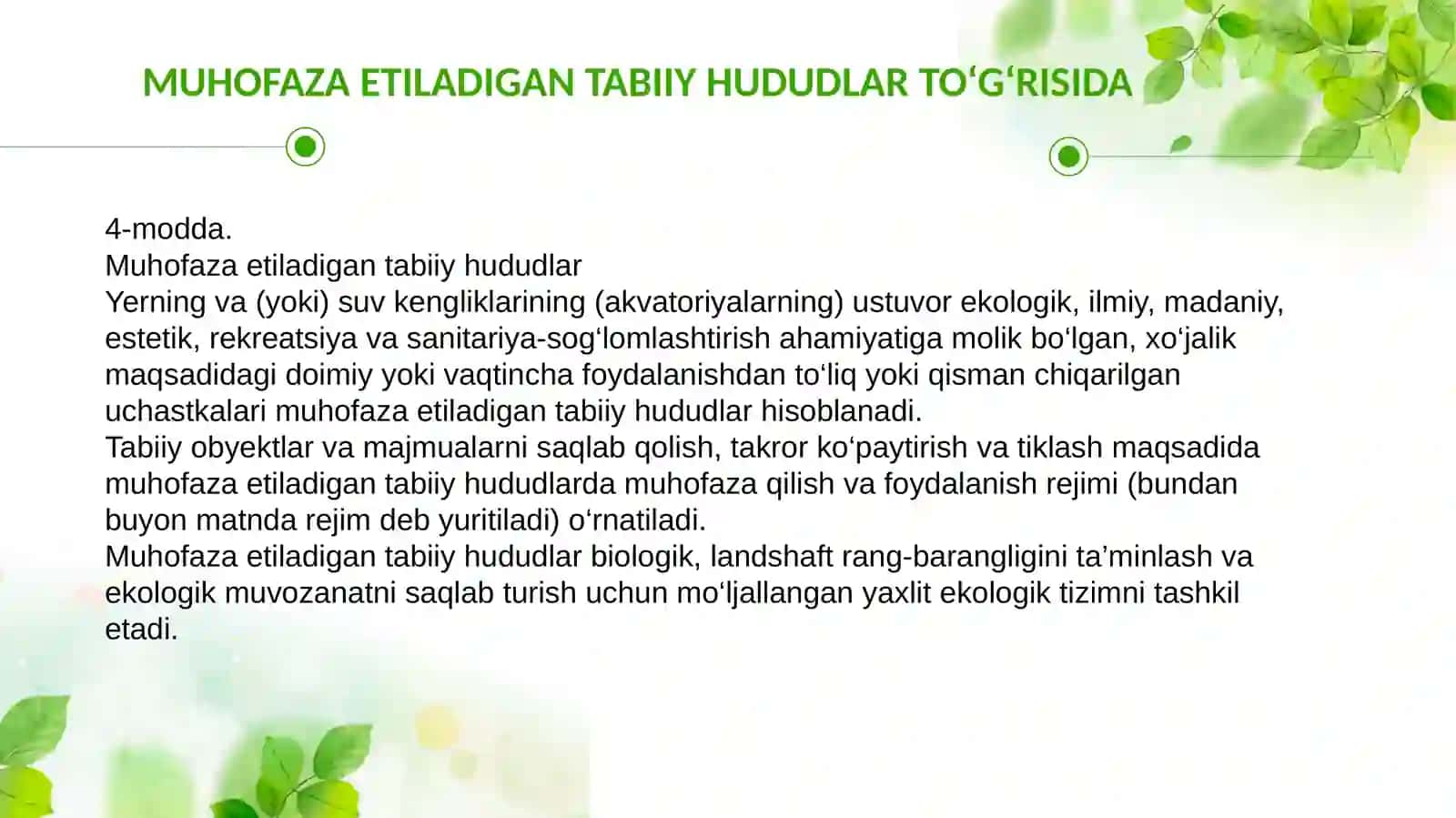 MUHOFAZA ETILADIGAN TABIIY HUDUDLAR TO‘G‘RISIDA

4-modda.
Muhofaza etiladigan tabiiy hududlar
Yerning va (yoki) suv kengliklarining (akvatoriyalarning) ustuvor ekologik, ilmiy, madaniy, estetik, rekreatsiya va sanitariya-sog‘lomlashtirish ahamiyatiga molik bo‘lgan, xo‘jalik maqsadidagi doimiy yoki vaqtincha foydalanishdan to‘liq yoki qisman chiqarilgan uchastkalari muhofaza etiladigan tabiiy hududlar hisoblanadi.
Tabiiy obyektlar va majmualarni saqlab qolish, takror ko‘paytirish va tiklash maqsadida muhofaza etiladigan tabiiy hududlarda muhofaza qilish va foydalanish rejimi (bundan buyon matnda rejim deb yuritiladi) o‘rnatiladi.
Muhofaza etiladigan tabiiy hududlar biologik, landshaft rang-barangligini ta’minlash va ekologik muvozanatni saqlab turish uchun mo‘ljallangan yaxlit ekologik tizimni tashkil etadi.